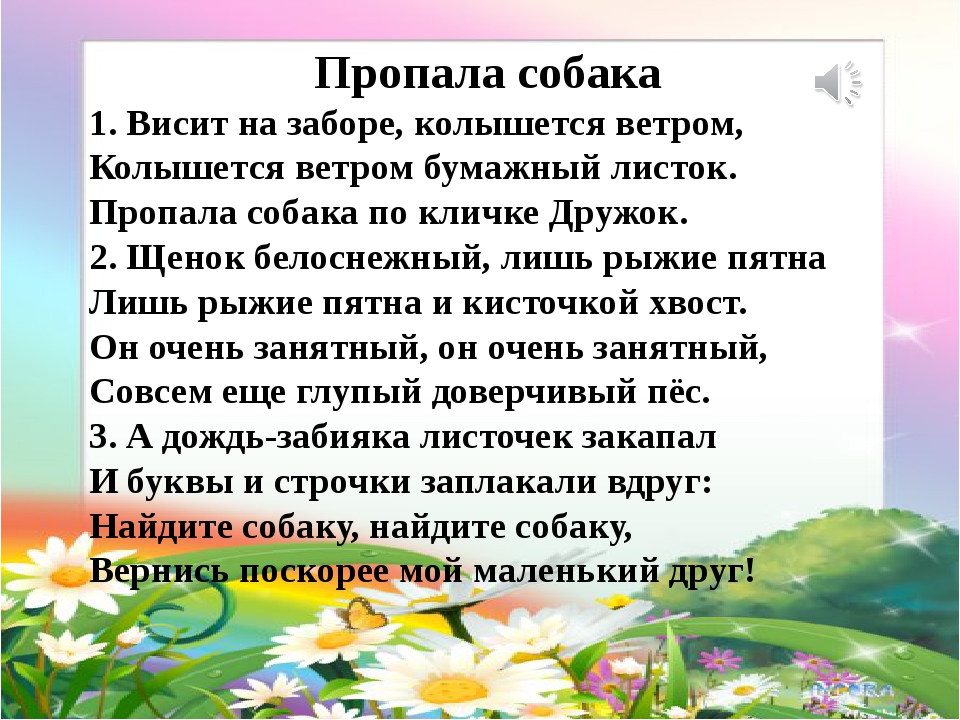 Пропала собака

1. Висит на заборе, колышется ветром,
Колышется ветром бумажный листок.
Пропала собака по кличке Дружок.
2. Щенок белоснежный, лишь рыжие пятна
Лишь рыжие пятна и кисточкой хвост.
Он очень занятный, он очень занятный,
Совсем еще глупый доверчивый пёс.
3. А дождь-забияка листочек закапал
И буквы и строчки заплакали вдруг:
Найдите собаку, найдите собаку,
Вернись поскорее мой маленький друг!